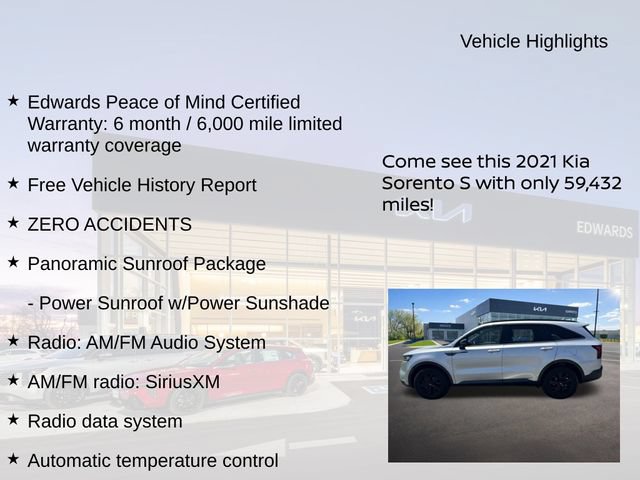 Vehicle Highlights

★ Edwards Peace of Mind Certified Warranty: 6 month / 6,000 mile limited warranty coverage

★ Free Vehicle History Report

★ ZERO ACCIDENTS

★ Panoramic Sunroof Package

- Power Sunroof w/Power Sunshade

★ Radio: AM/FM Audio System

★ AM/FM radio: SiriusXM

★ Radio data system

★ Automatic temperature control

Come see this 2021 Kia Sorento S with only 59,432 miles!

EDWARDS